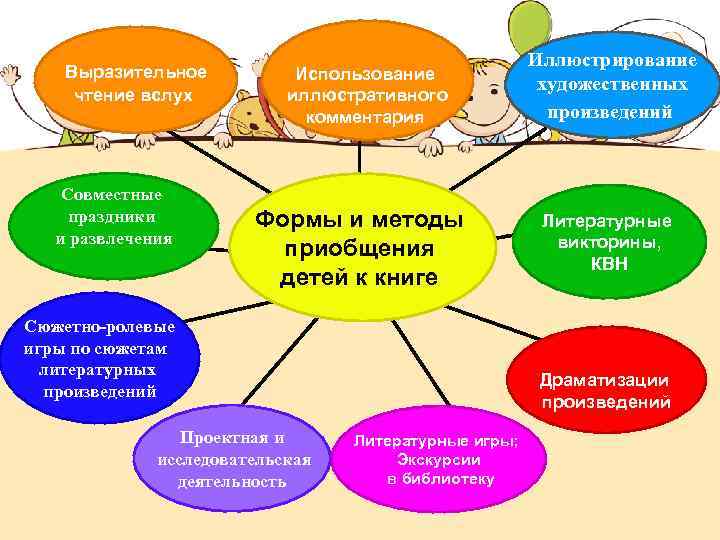 Выразительное чтение вслух

Использование иллюстративного комментария

Иллюстрирование художественных произведений

Совместные праздники и развлечения

Формы и методы приобщения детей к книге

Литературные викторины, КВН

Сюжетно-ролевые игры по сюжетам литературных произведений

Драматизации произведений

Проектная и исследовательская деятельность

Литературные игры; Экскурсии в библиотеку